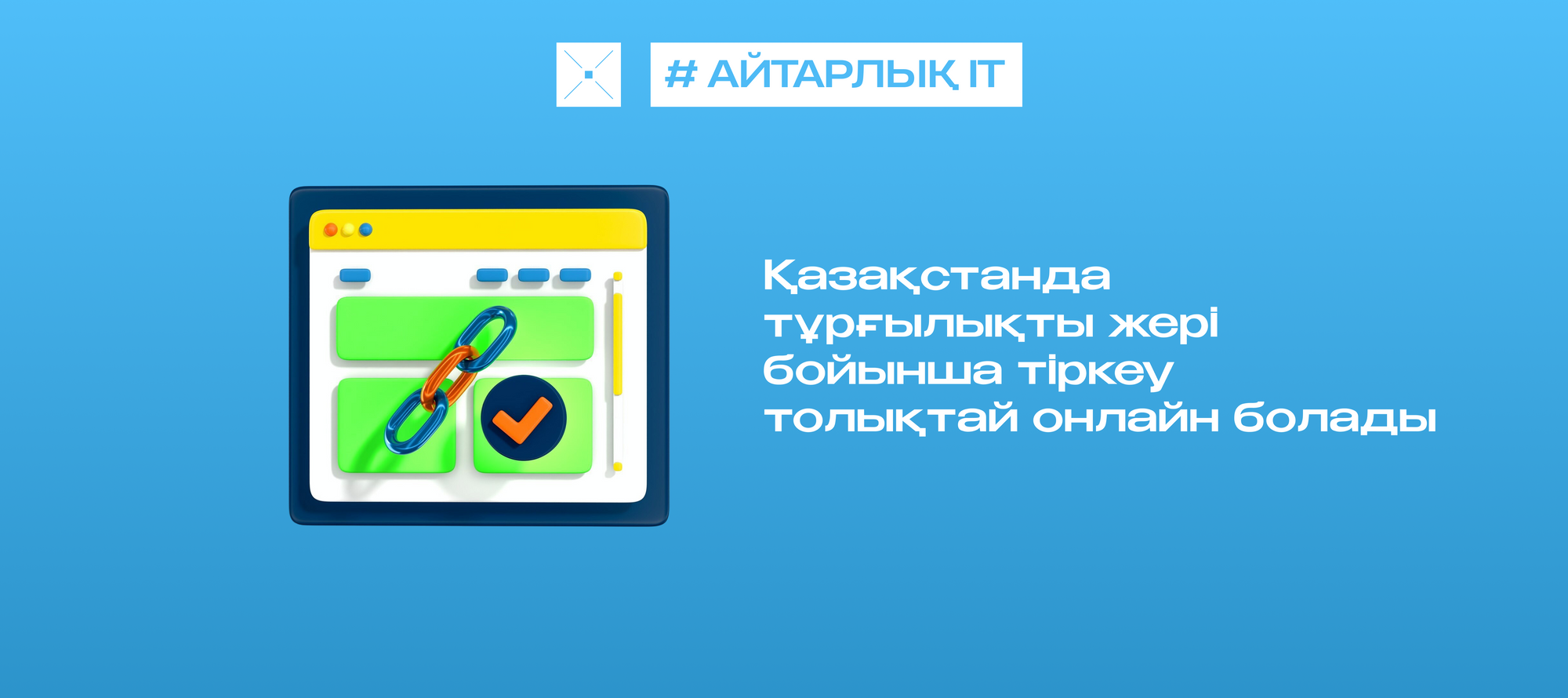 # АЙТАРЛЫҚ IT

Қазақстанда тұрғылықты жері бойынша тіркеу толықтай онлайн болады